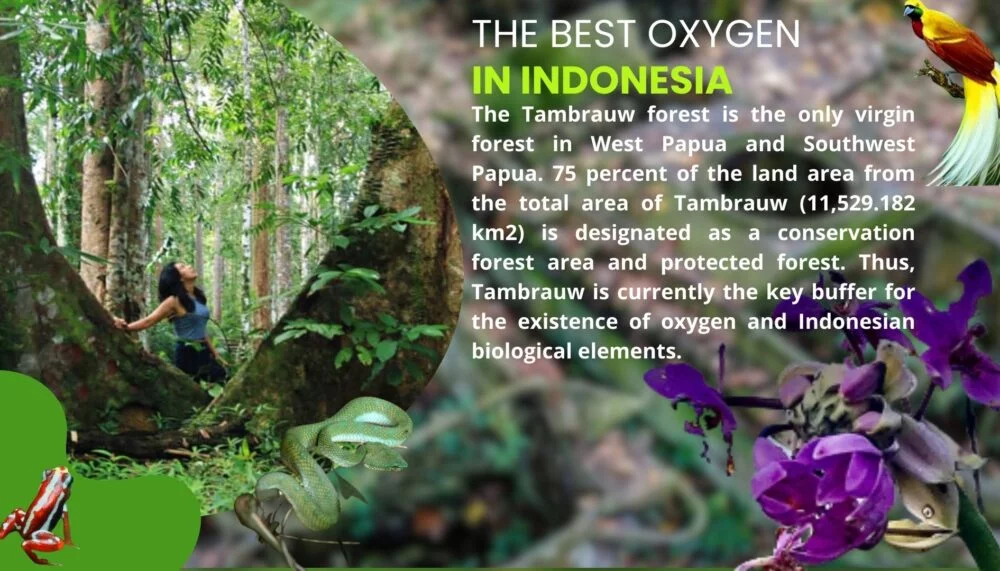 THE BEST OXYGEN
IN INDONESIA

The Tambrauw forest is the only virgin forest in West Papua and Southwest Papua. 75 percent of the land area from the total area of Tambrauw (11,529.182 km2) is designated as a conservation forest area and protected forest. Thus, Tambrauw is currently the key buffer for the existence of oxygen and Indonesian biological elements.